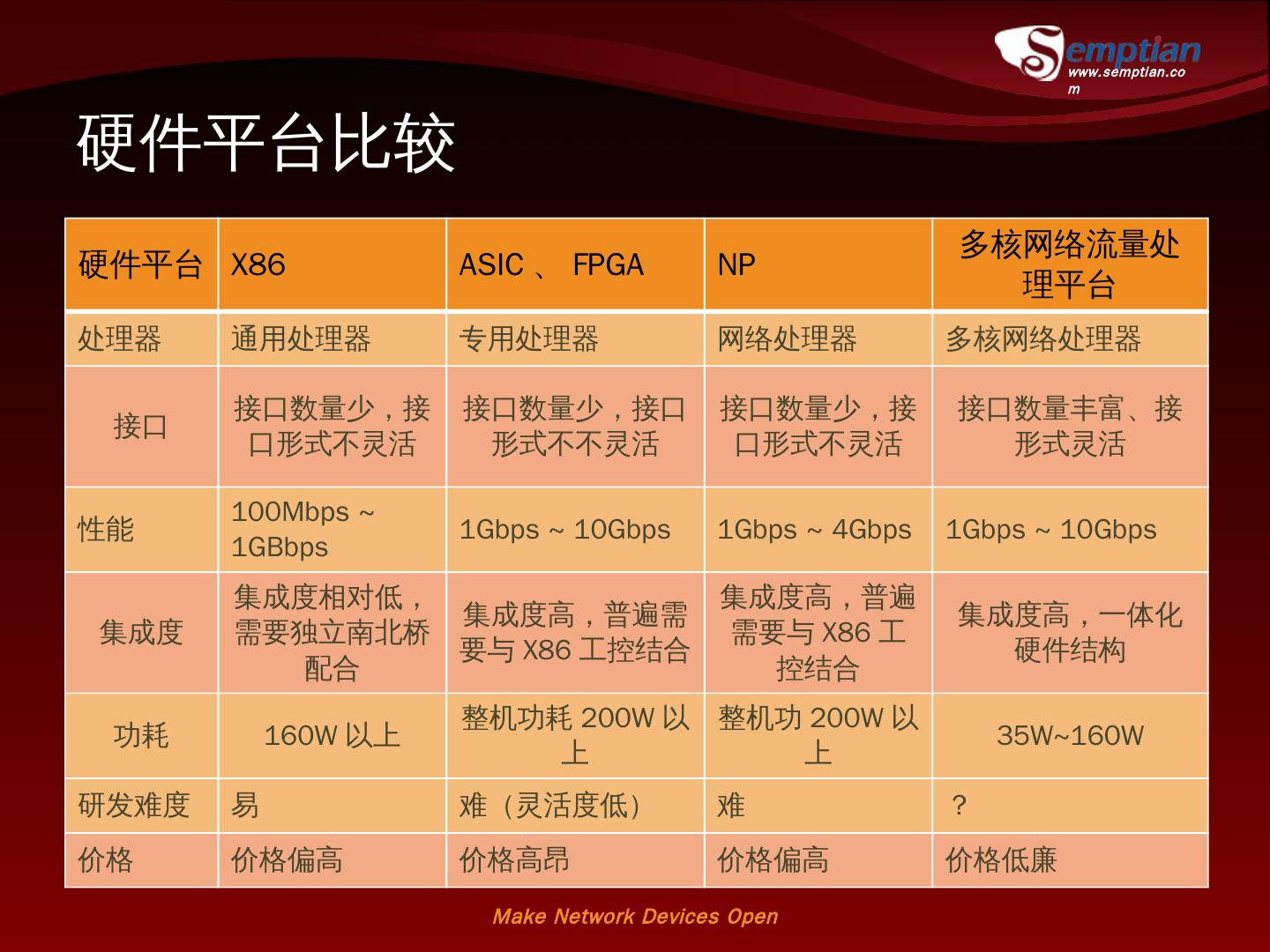 Semptian
www.semptian.com

硬件平台比较

| 硬件平台 | X86 | ASIC 、 FPGA | NP | 多核网络流量处理平台 |
|---|---|---|---|---|
| 处理器 | 通用处理器 | 专用处理器 | 网络处理器 | 多核网络处理器 |
| 接口 | 接口数量少，接口形式不灵活 | 接口数量少，接口形式不不灵活 | 接口数量少，接口形式不灵活 | 接口数量丰富、接形式灵活 |
| 性能 | 100Mbps ~ 1GBbps | 1Gbps ~ 10Gbps | 1Gbps ~ 4Gbps | 1Gbps ~ 10Gbps |
| 集成度 | 集成度相对低，需要独立南北桥配合 | 集成度高，普遍需要与 X86 工控结合 | 集成度高，普遍需要与 X86 工控结合 | 集成度高，一体化硬件结构 |
| 功耗 | 160W 以上 | 整机功耗 200W 以上 | 整机功 200W 以上 | 35W~160W |
| 研发难度 | 易 | 难（灵活度低） | 难 | ？ |
| 价格 | 价格偏高 | 价格高昂 | 价格偏高 | 价格低廉 |

Make Network Devices Open